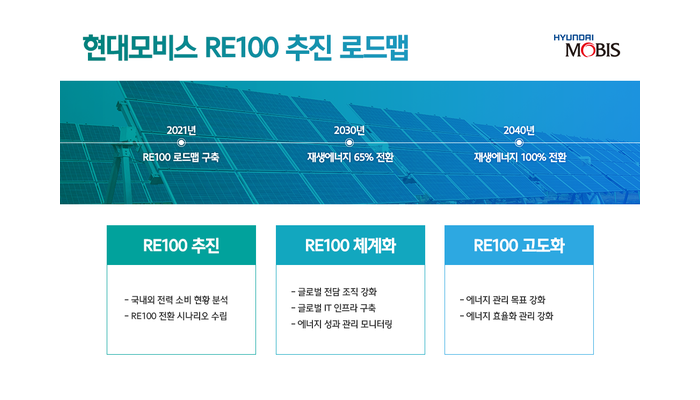 현대모비스 RE100 추진 로드맵

HYUNDAI MOBIS

2021년
RE100 로드맵 구축

2030년
재생에너지 65% 전환

2040년
재생에너지 100% 전환

RE100 추진

- 국내외 전력 소비 현황 분석
- RE100 전환 시나리오 수립

RE100 체계화

- 글로벌 전담 조직 강화
- 글로벌 IT 인프라 구축
- 에너지 성과 관리 모니터링

RE100 고도화

- 에너지 관리 목표 강화
- 에너지 효율화 관리 강화